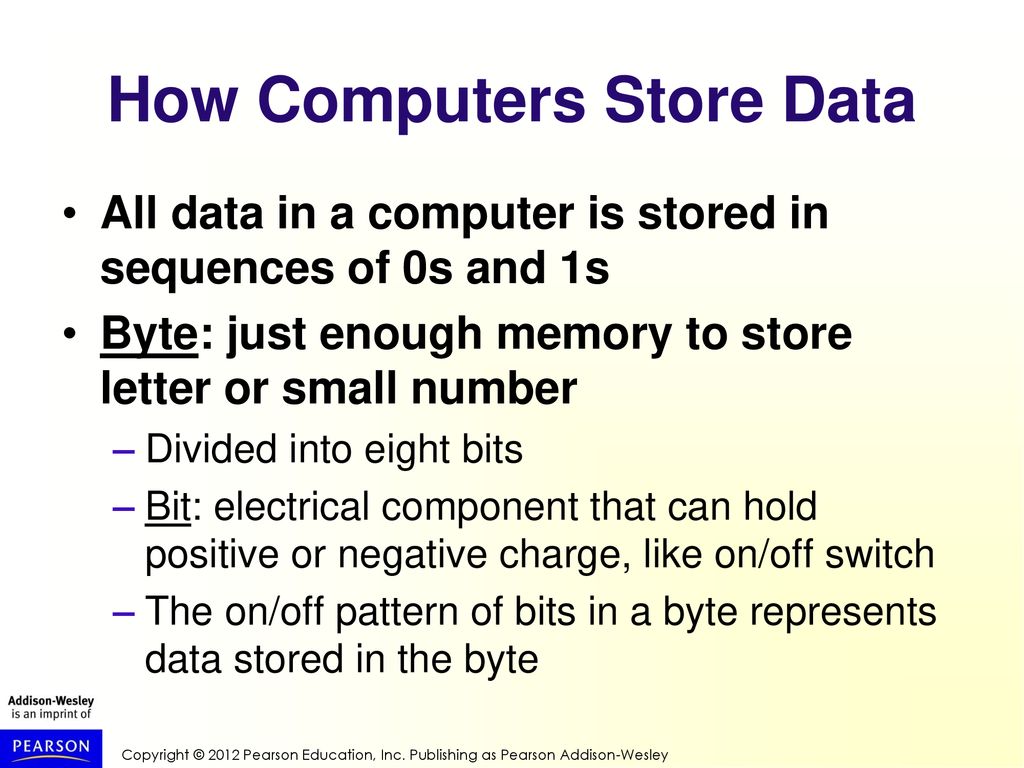 How Computers Store Data

• All data in a computer is stored in sequences of 0s and 1s

• Byte: just enough memory to store letter or small number

– Divided into eight bits

– Bit: electrical component that can hold positive or negative charge, like on/off switch

– The on/off pattern of bits in a byte represents data stored in the byte

Addison-Wesley
is an imprint of
PEARSON

Copyright © 2012 Pearson Education, Inc. Publishing as Pearson Addison-Wesley